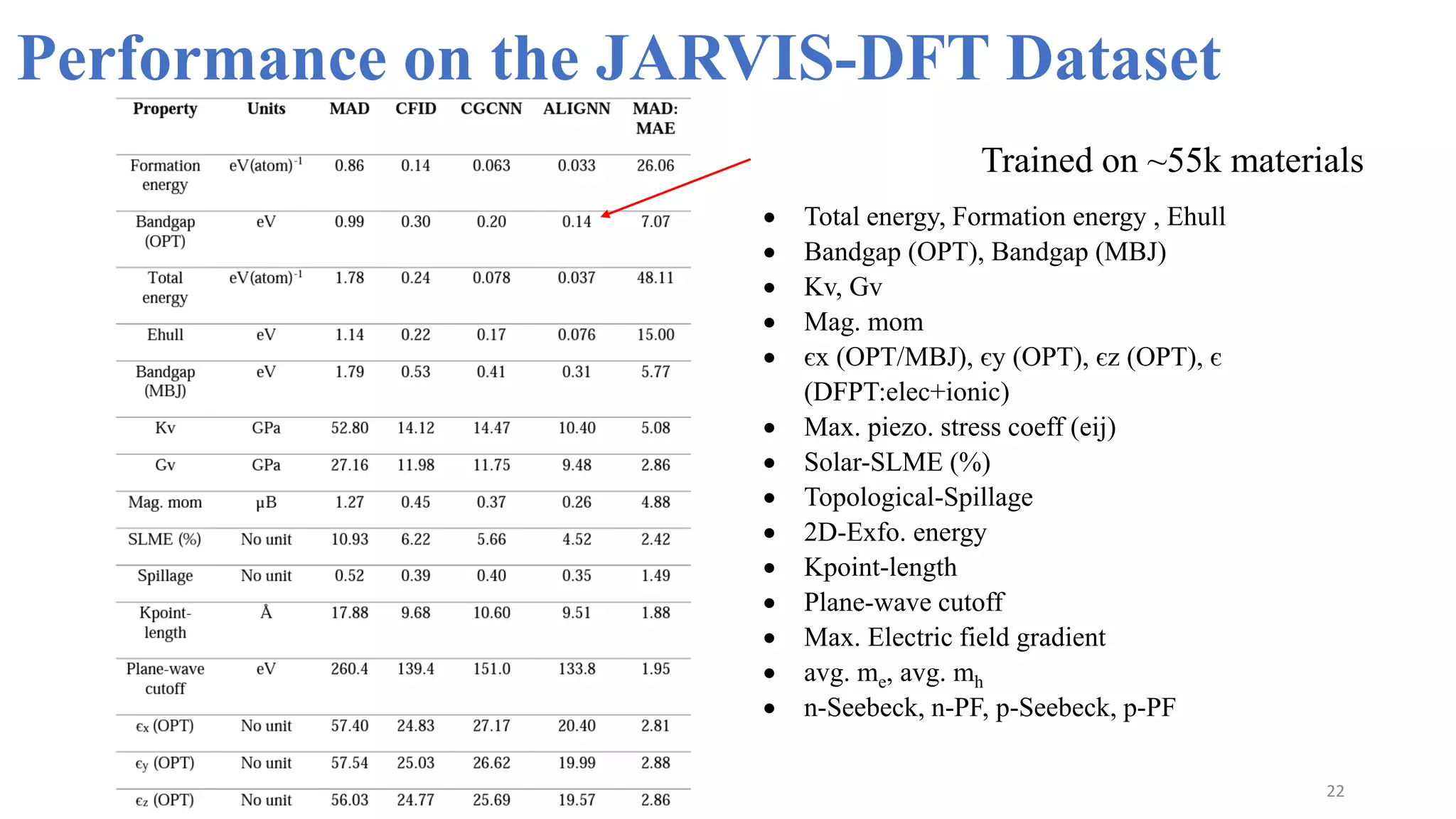 Performance on the JARVIS-DFT Dataset

| Property | Units | MAD | CFID | CGCNN | ALIGNN | MAD: MAE |
|---|---|---|---|---|---|---|
| Formation energy | eV(atom)$^{-1}$ | 0.86 | 0.14 | 0.063 | 0.033 | 26.06 |
| Bandgap (OPT) | eV | 0.99 | 0.30 | 0.20 | 0.14 | 7.07 |
| Total energy | eV(atom)$^{-1}$ | 1.78 | 0.24 | 0.078 | 0.037 | 48.11 |
| Ehull | eV | 1.14 | 0.22 | 0.17 | 0.076 | 15.00 |
| Bandgap (MBJ) | eV | 1.79 | 0.53 | 0.41 | 0.31 | 5.77 |
| Kv | GPa | 52.80 | 14.12 | 14.47 | 10.40 | 5.08 |
| Gv | GPa | 27.16 | 11.98 | 11.75 | 9.48 | 2.86 |
| Mag. mom | μB | 1.27 | 0.45 | 0.37 | 0.26 | 4.88 |
| SLME (%) | No unit | 10.93 | 6.22 | 5.66 | 4.52 | 2.42 |
| Spillage | No unit | 0.52 | 0.39 | 0.40 | 0.35 | 1.49 |
| Kpoint-length | Å | 17.88 | 9.68 | 10.60 | 9.51 | 1.88 |
| Plane-wave cutoff | eV | 260.4 | 139.4 | 151.0 | 133.8 | 1.95 |
| $\epsilon_x$ (OPT) | No unit | 57.40 | 24.83 | 27.17 | 20.40 | 2.81 |
| $\epsilon_y$ (OPT) | No unit | 57.54 | 25.03 | 26.62 | 19.99 | 2.88 |
| $\epsilon_z$ (OPT) | No unit | 56.03 | 24.77 | 25.69 | 19.57 | 2.86 |

Trained on ~55k materials

• Total energy, Formation energy , Ehull
• Bandgap (OPT), Bandgap (MBJ)
• Kv, Gv
• Mag. mom
• ϵx (OPT/MBJ), ϵy (OPT), ϵz (OPT), ϵ (DFPT:elec+ionic)
• Max. piezo. stress coeff (eij)
• Solar-SLME (%)
• Topological-Spillage
• 2D-Exfo. energy
• Kpoint-length
• Plane-wave cutoff
• Max. Electric field gradient
• avg. $m_e$, avg. $m_h$
• n-Seebeck, n-PF, p-Seebeck, p-PF

22